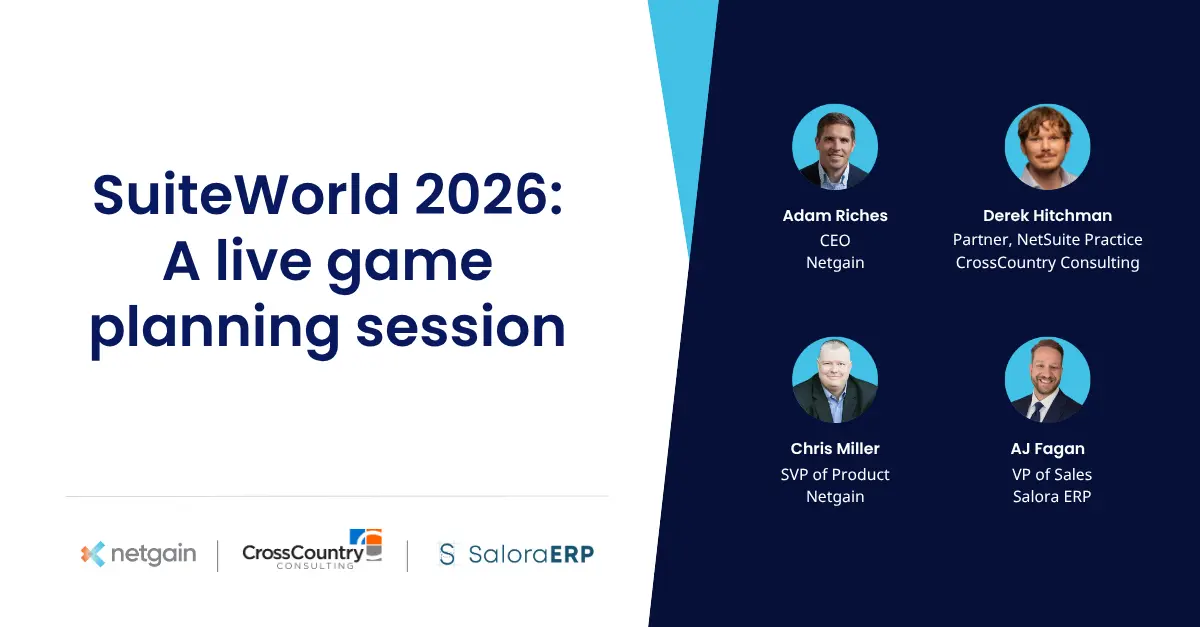 SuiteWorld 2026: A live game planning session

netgain | CrossCountry CONSULTING | SaloraERP

Adam Riches
CEO
Netgain

Derek Hitchman
Partner, NetSuite Practice
CrossCountry Consulting

Chris Miller
SVP of Product
Netgain

AJ Fagan
VP of Sales
Salora ERP